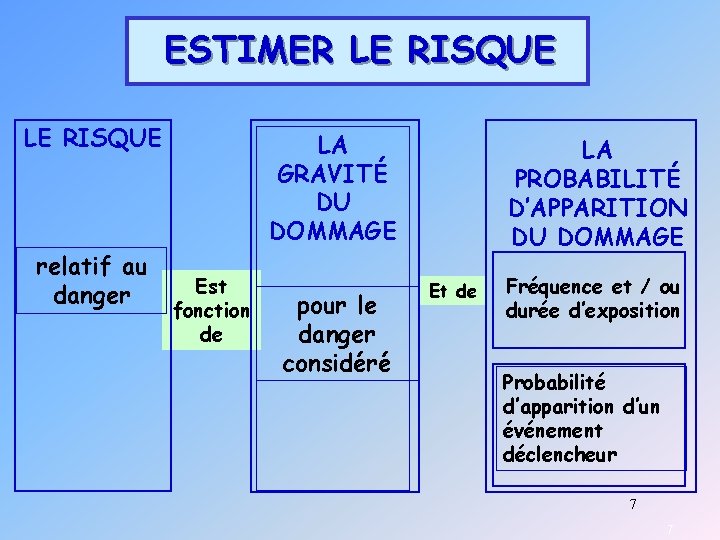 ESTIMER LE RISQUE

LE RISQUE

relatif au danger

Est fonction de

LA GRAVITÉ DU DOMMAGE

pour le danger considéré

Et de

LA PROBABILITÉ D'APPARITION DU DOMMAGE

Fréquence et / ou durée d'exposition

Probabilité d'apparition d'un événement déclencheur

7

7